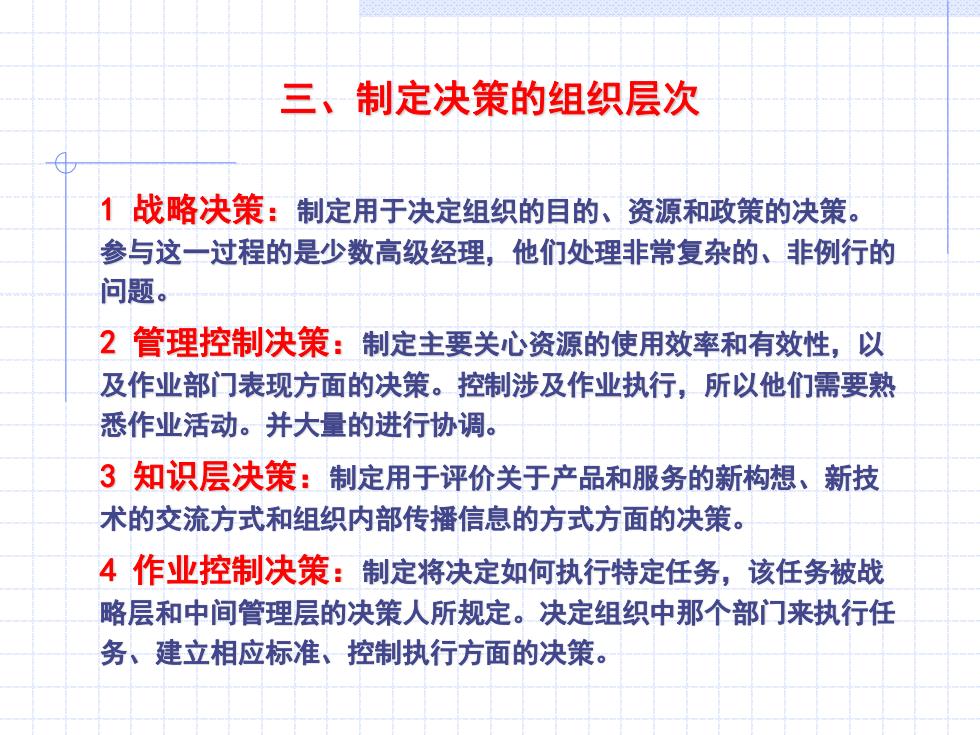 三、制定决策的组织层次

1 战略决策：制定用于决定组织的目的、资源和政策的决策。参与这一过程的是少数高级经理，他们处理非常复杂的、非例行的问题。

2 管理控制决策：制定主要关心资源的使用效率和有效性，以及作业部门表现方面的决策。控制涉及作业执行，所以他们需要熟悉作业活动。并大量的进行协调。

3 知识层决策：制定用于评价关于产品和服务的新构想、新技术的交流方式和组织内部传播信息的方式方面的决策。

4 作业控制决策：制定将决定如何执行特定任务，该任务被战略层和中间管理层的决策人所规定。决定组织中那个部门来执行任务、建立相应标准、控制执行方面的决策。